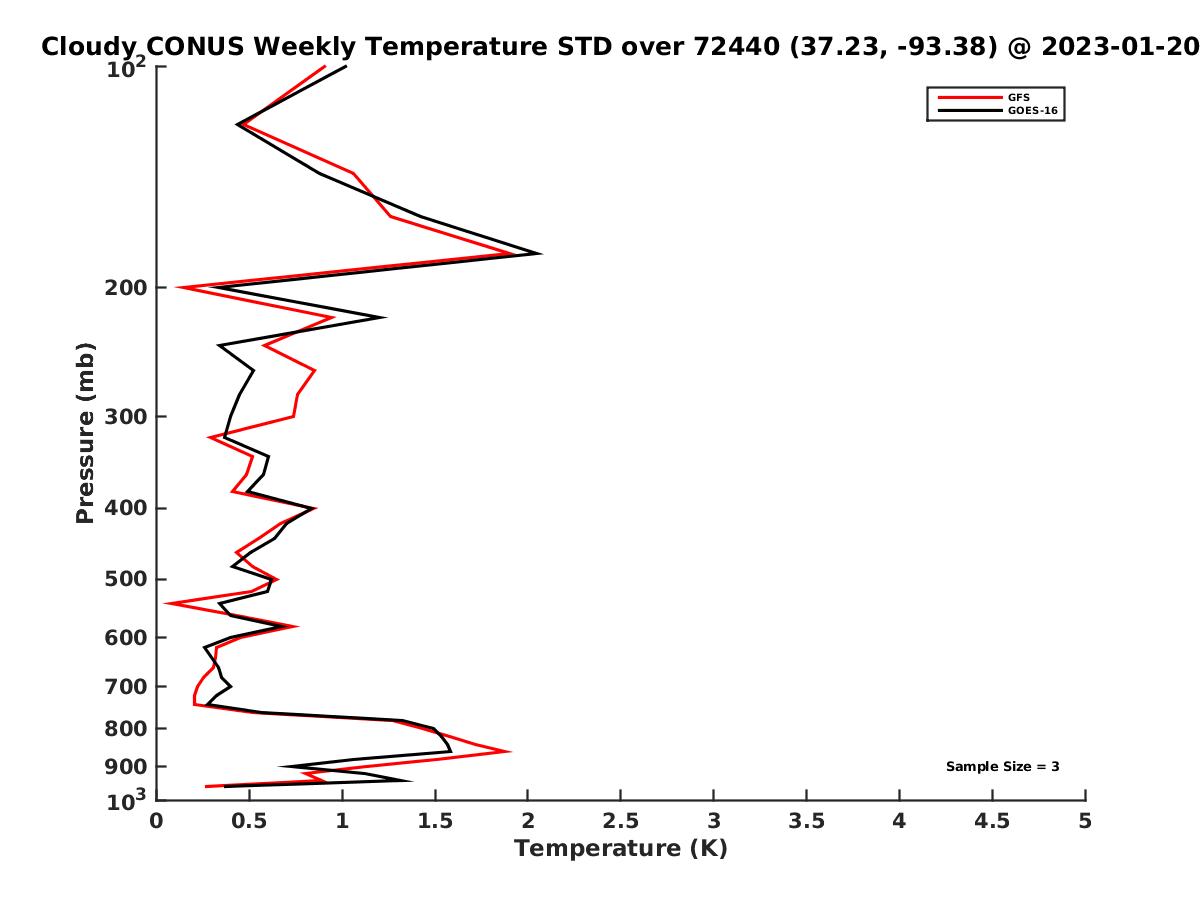 Cloudy CONUS Weekly Temperature STD over 72440 (37.23, -93.38) @ 2023-01-20

GFS
GOES-16

Pressure (mb)

$10^2$
200
300
400
500
600
700
800
900
$10^3$

Sample Size = 3

0
0.5
1
1.5
2
2.5
3
3.5
4
4.5
5

Temperature (K)